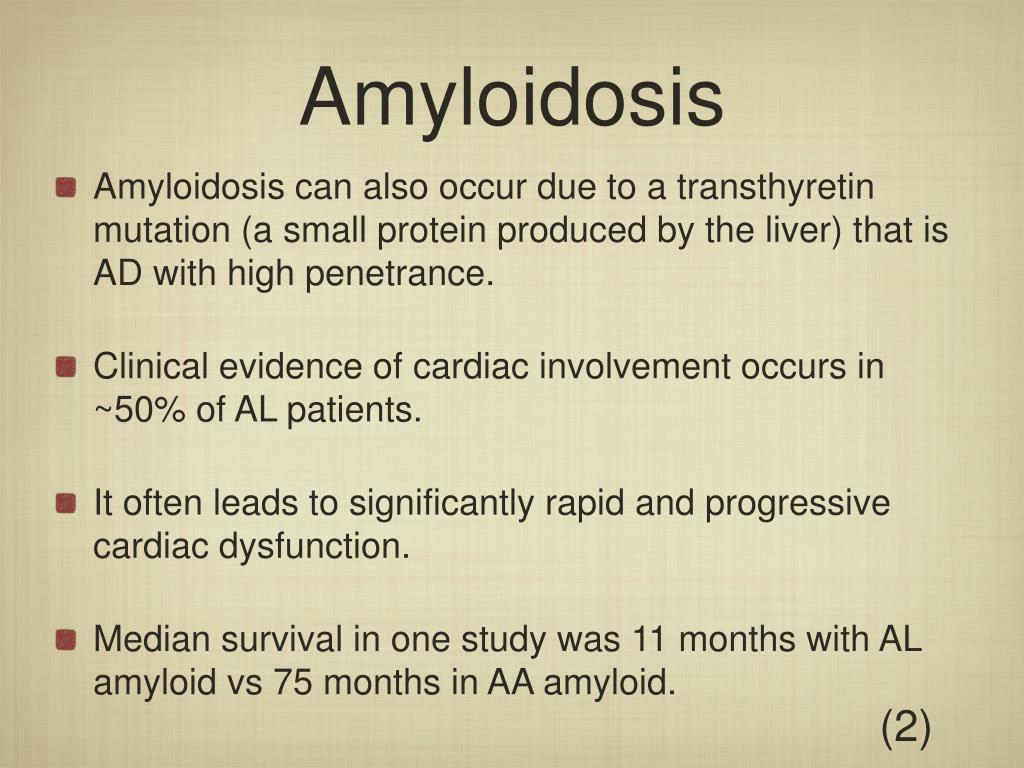 Amyloidosis

Amyloidosis can also occur due to a transthyretin mutation (a small protein produced by the liver) that is AD with high penetrance.

Clinical evidence of cardiac involvement occurs in ~50% of AL patients.

It often leads to significantly rapid and progressive cardiac dysfunction.

Median survival in one study was 11 months with AL amyloid vs 75 months in AA amyloid.

(2)